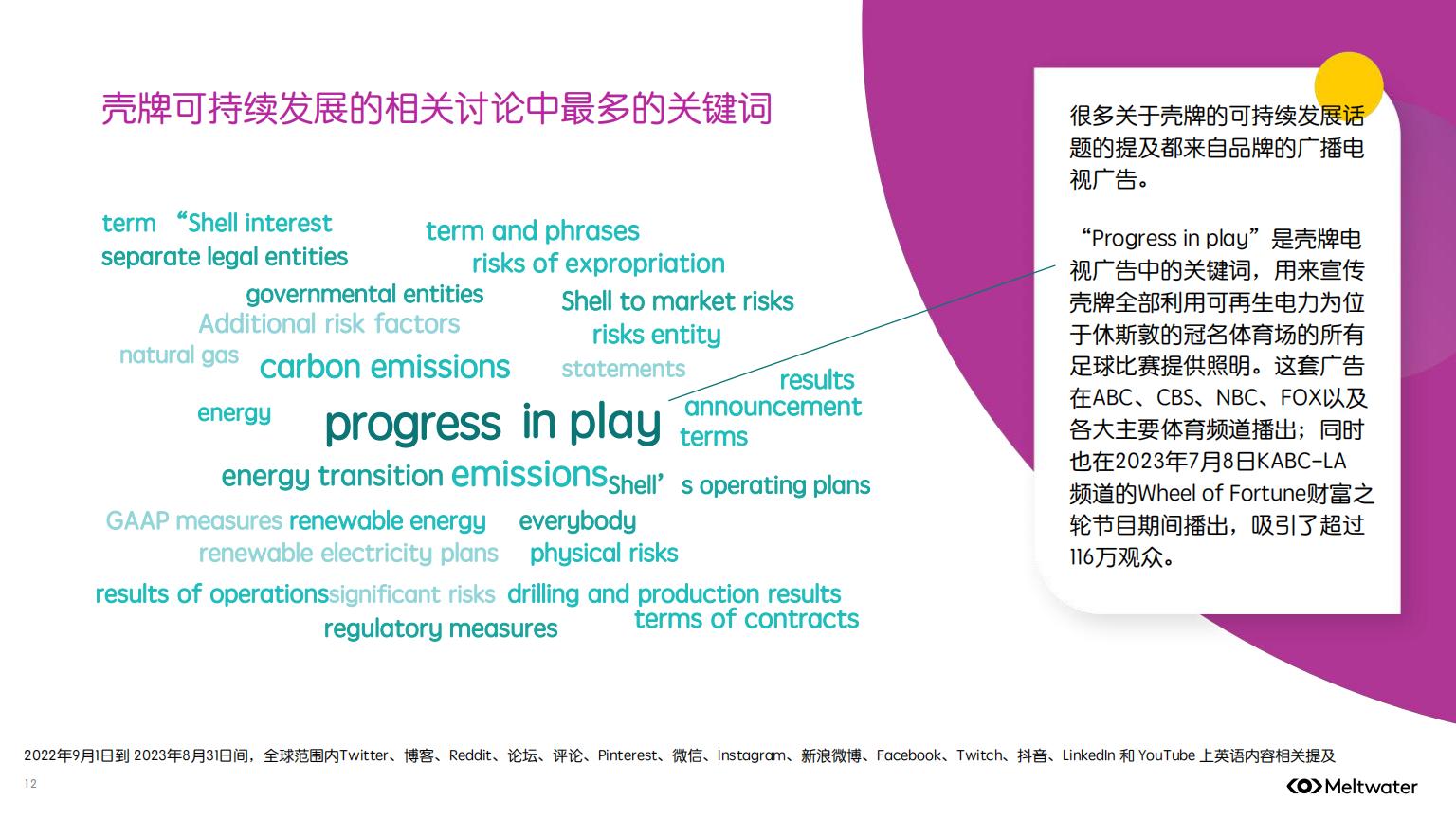 壳牌可持续发展的相关讨论中最多的关键词

term “Shell interest
separate legal entities
term and phrases
risks of expropriation
governmental entities
Shell to market risks
Additional risk factors
risks entity
natural gas
carbon emissions
statements
results
energy
progress in play
announcement
terms
energy transition emissions
Shell’ s operating plans
GAAP measures renewable energy
everybody
renewable electricity plans
physical risks
results of operations significant risks
drilling and production results
regulatory measures
terms of contracts

很多关于壳牌的可持续发展话题的提及都来自品牌的广播电视广告。

“Progress in play”是壳牌电视广告中的关键词，用来宣传壳牌全部利用可再生电力为位于休斯敦的冠名体育场的所有足球比赛提供照明。这套广告在ABC、CBS、NBC、FOX以及各大主要体育频道播出；同时也在2023年7月8日KABC-LA频道的Wheel of Fortune财富之轮节目期间播出，吸引了超过116万观众。

2022年9月1日到 2023年8月31日间，全球范围内Twitter、博客、Reddit、论坛、评论、Pinterest、微信、Instagram、新浪微博、Facebook、Twitch、抖音、LinkedIn 和 YouTube 上英语内容相关提及

12

Meltwater